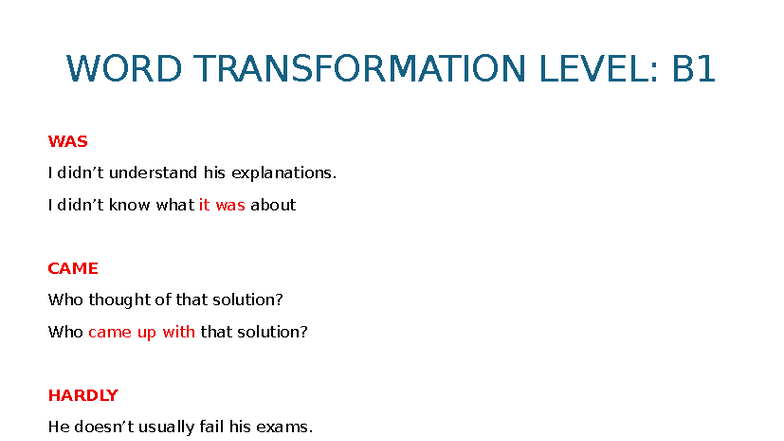 WORD TRANSFORMATION LEVEL: B1

WAS

I didn’t understand his explanations.

I didn’t know what it was about

CAME

Who thought of that solution?

Who came up with that solution?

HARDLY

He doesn’t usually fail his exams.